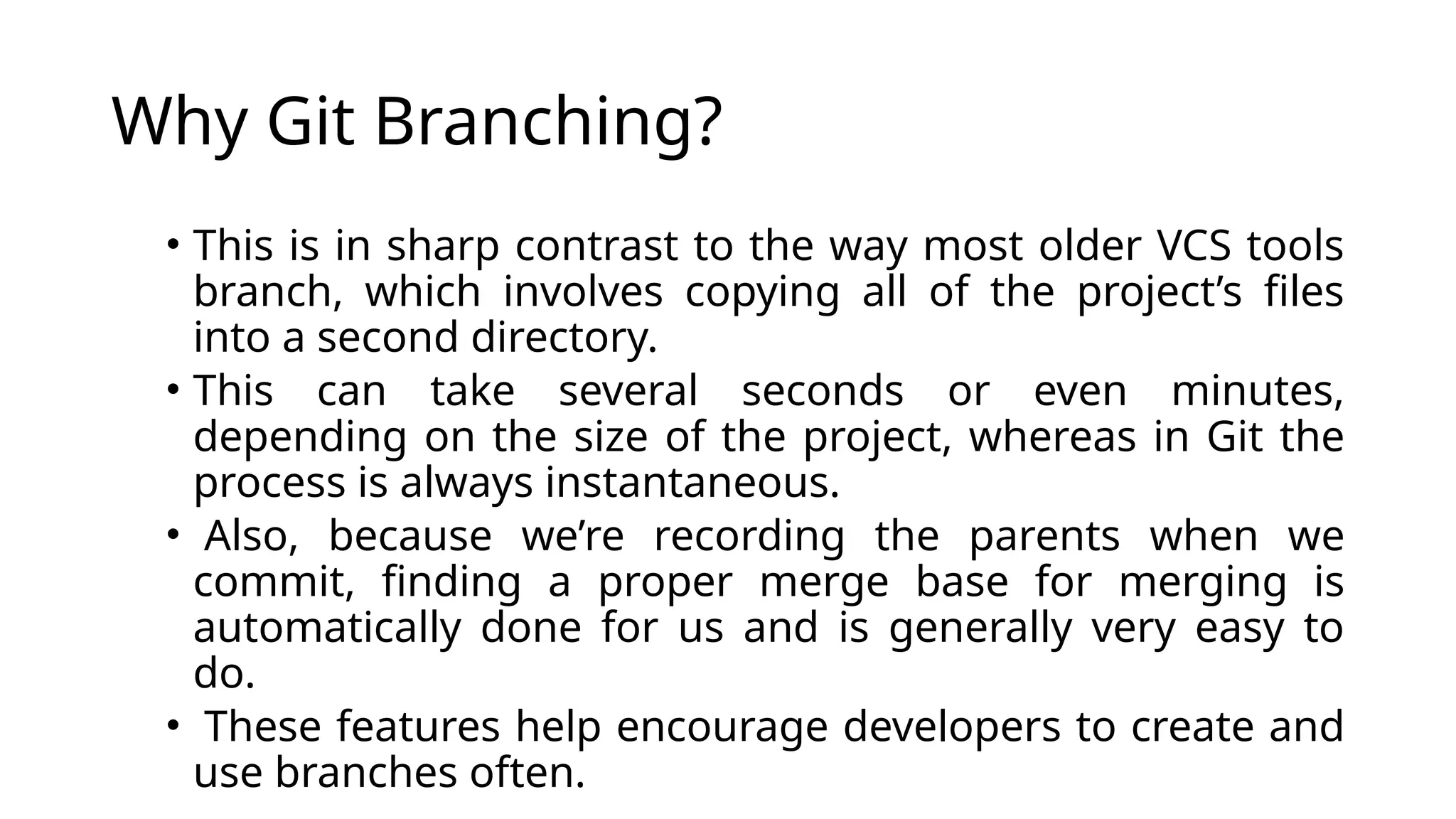 Why Git Branching?

• This is in sharp contrast to the way most older VCS tools branch, which involves copying all of the project’s files into a second directory.

• This can take several seconds or even minutes, depending on the size of the project, whereas in Git the process is always instantaneous.

• Also, because we’re recording the parents when we commit, finding a proper merge base for merging is automatically done for us and is generally very easy to do.

• These features help encourage developers to create and use branches often.